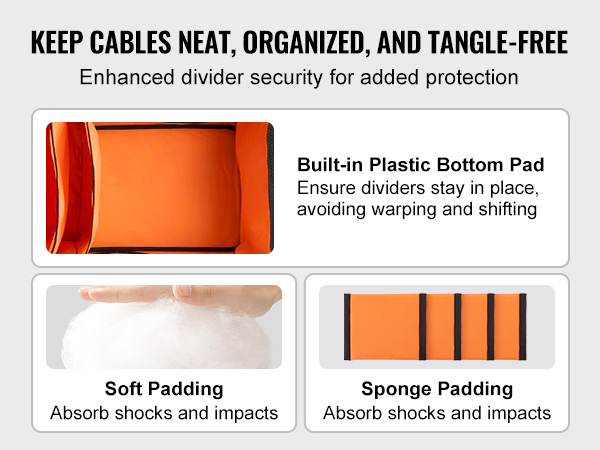 KEEP CABLES NEAT, ORGANIZED, AND TANGLE-FREE
Enhanced divider security for added protection

Built-in Plastic Bottom Pad
Ensure dividers stay in place, avoiding warping and shifting

Soft Padding
Absorb shocks and impacts

Sponge Padding
Absorb shocks and impacts